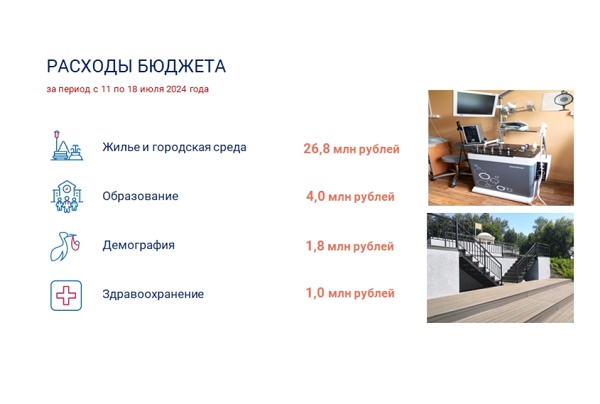 РАСХОДЫ БЮДЖЕТА
за период с 11 по 18 июля 2024 года

Жилье и городская среда 26,8 млн рублей

Образование 4,0 млн рублей

Демография 1,8 млн рублей

Здравоохранение 1,0 млн рублей